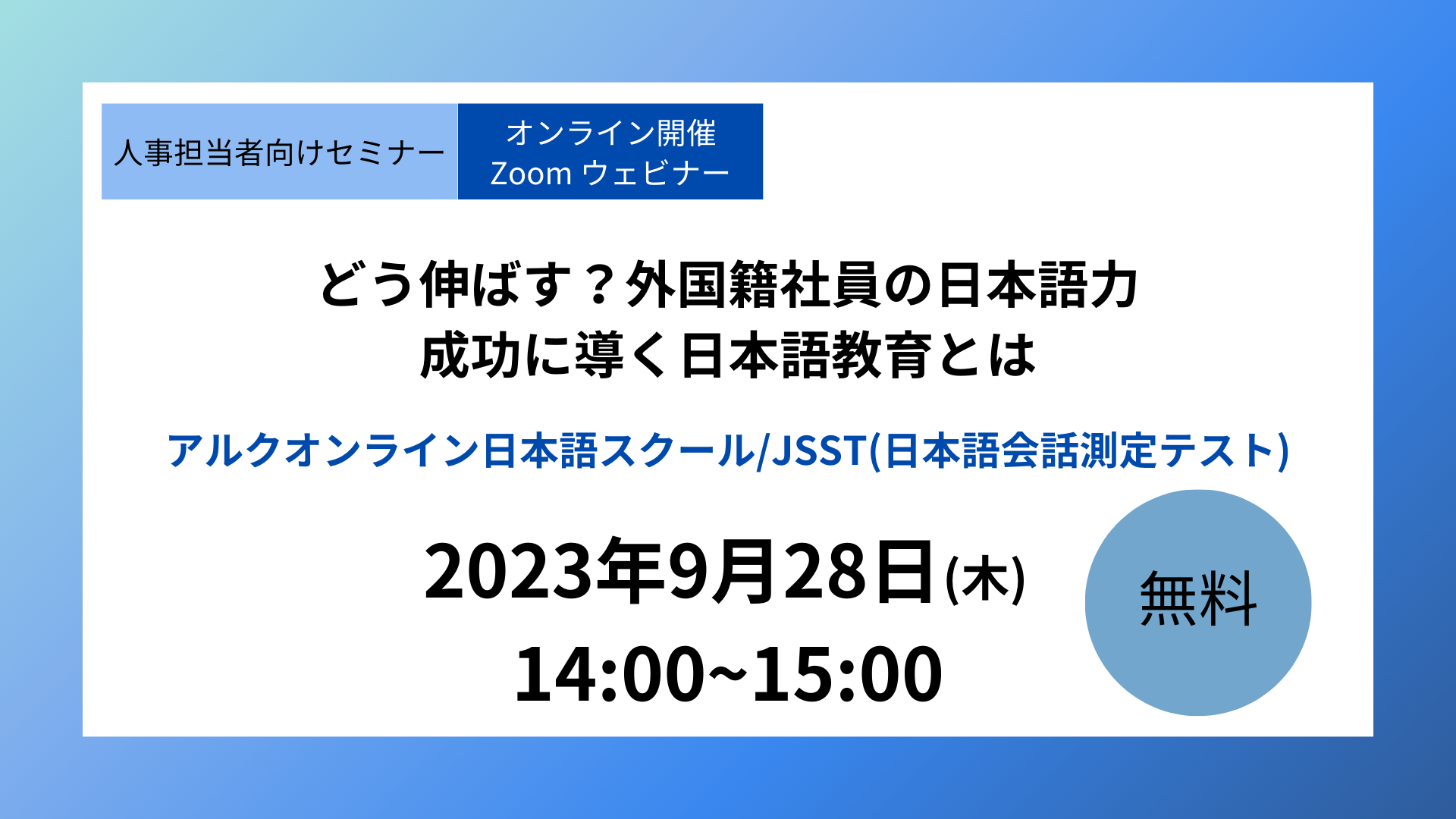 人事担当者向けセミナー

オンライン開催
Zoom ウェビナー

どう伸ばす？外国籍社員の日本語力
成功に導く日本語教育とは

アルクオンライン日本語スクール/JSST(日本語会話測定テスト)

2023年9月28日(木)
14:00~15:00

無料